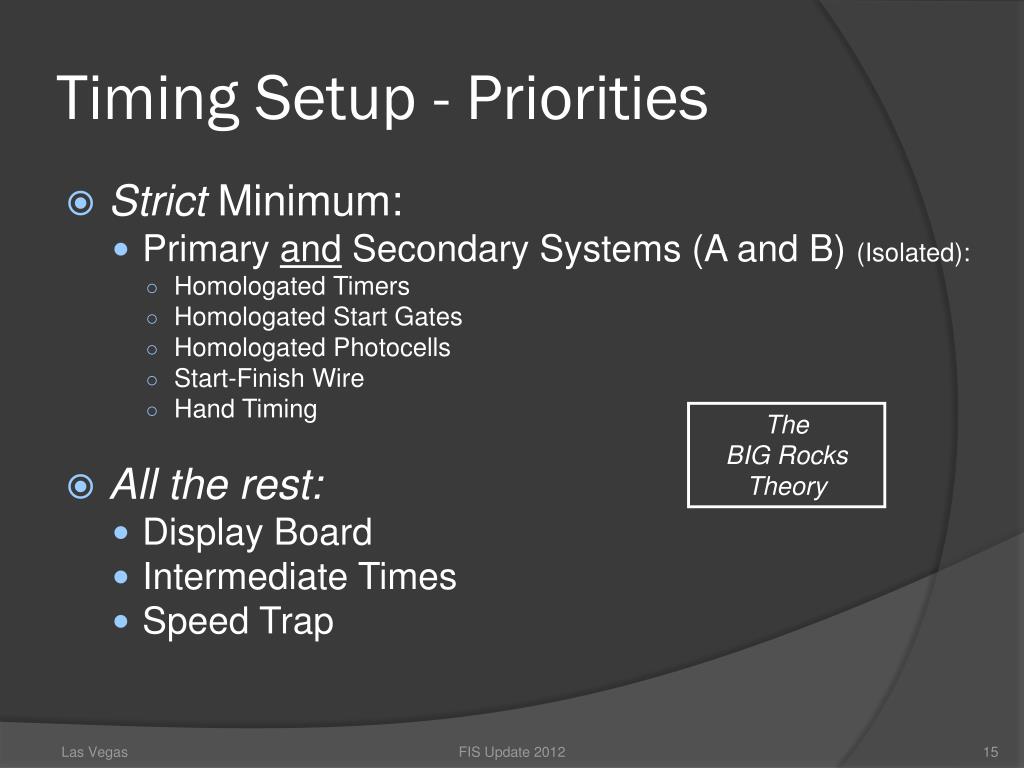 Timing Setup - Priorities

Strict Minimum:

Primary and Secondary Systems (A and B) (Isolated):

Homologated Timers

Homologated Start Gates

Homologated Photocells

Start-Finish Wire

Hand Timing

The BIG Rocks Theory

All the rest:

Display Board

Intermediate Times

Speed Trap

Las Vegas

FIS Update 2012

15